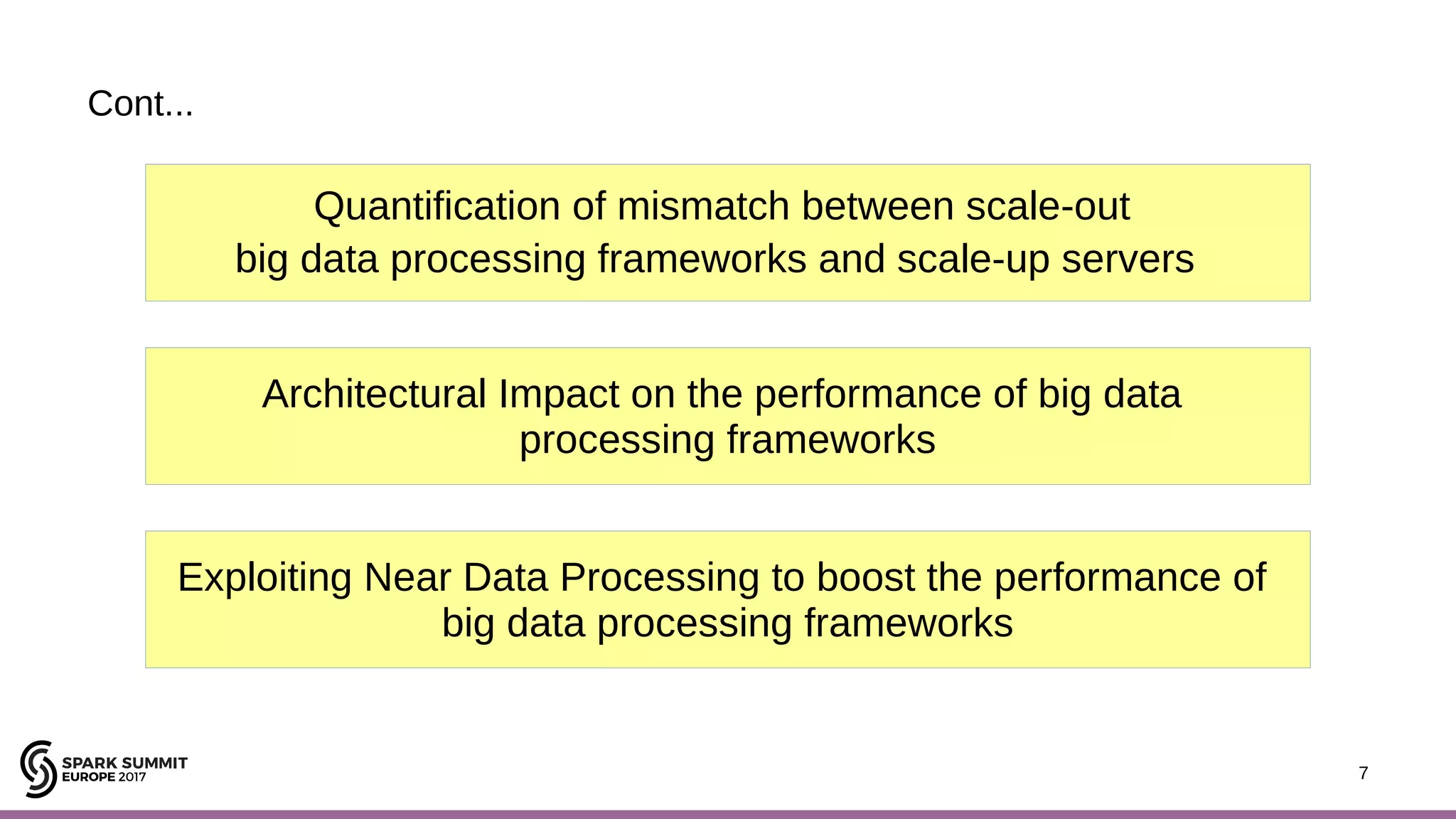 Cont...

Quantification of mismatch between scale-out big data processing frameworks and scale-up servers

Architectural Impact on the performance of big data processing frameworks

Exploiting Near Data Processing to boost the performance of big data processing frameworks

SPARK SUMMIT
EUROPE 2017

7